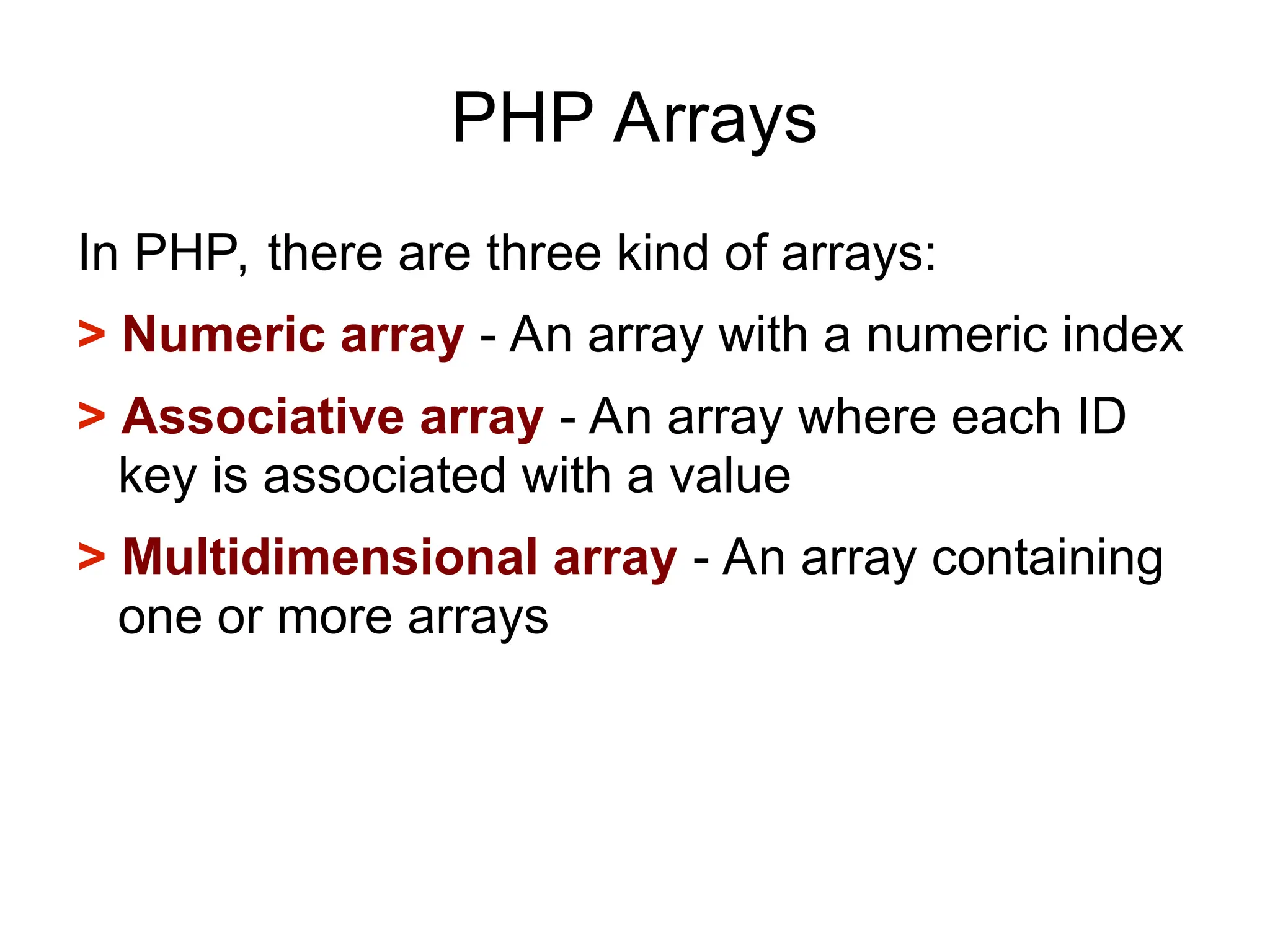 PHP Arrays

In PHP, there are three kind of arrays:

> Numeric array - An array with a numeric index

> Associative array - An array where each ID key is associated with a value

> Multidimensional array - An array containing one or more arrays